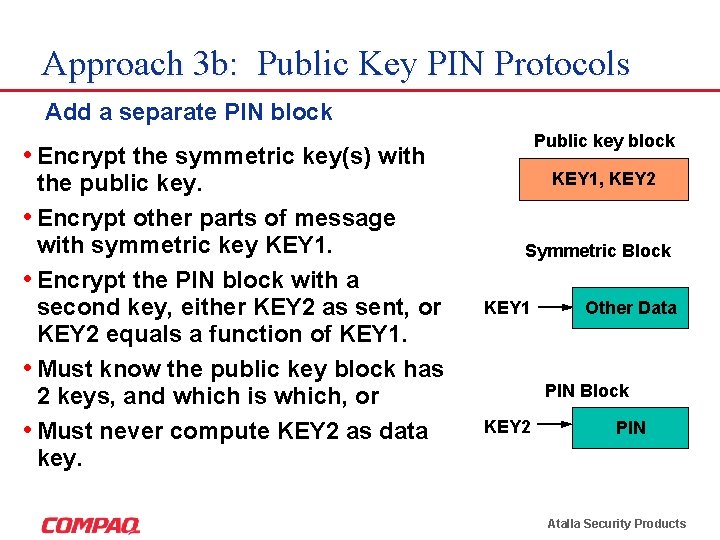 Approach 3b: Public Key PIN Protocols

Add a separate PIN block

• Encrypt the symmetric key(s) with the public key.

• Encrypt other parts of message with symmetric key KEY1.

• Encrypt the PIN block with a second key, either KEY2 as sent, or KEY2 equals a function of KEY1.

• Must know the public key block has 2 keys, and which is which, or

• Must never compute KEY2 as data key.

Public key block

KEY1, KEY2

Symmetric Block

KEY1

Other Data

PIN Block

KEY2

PIN

COMPAQ

Atalla Security Products